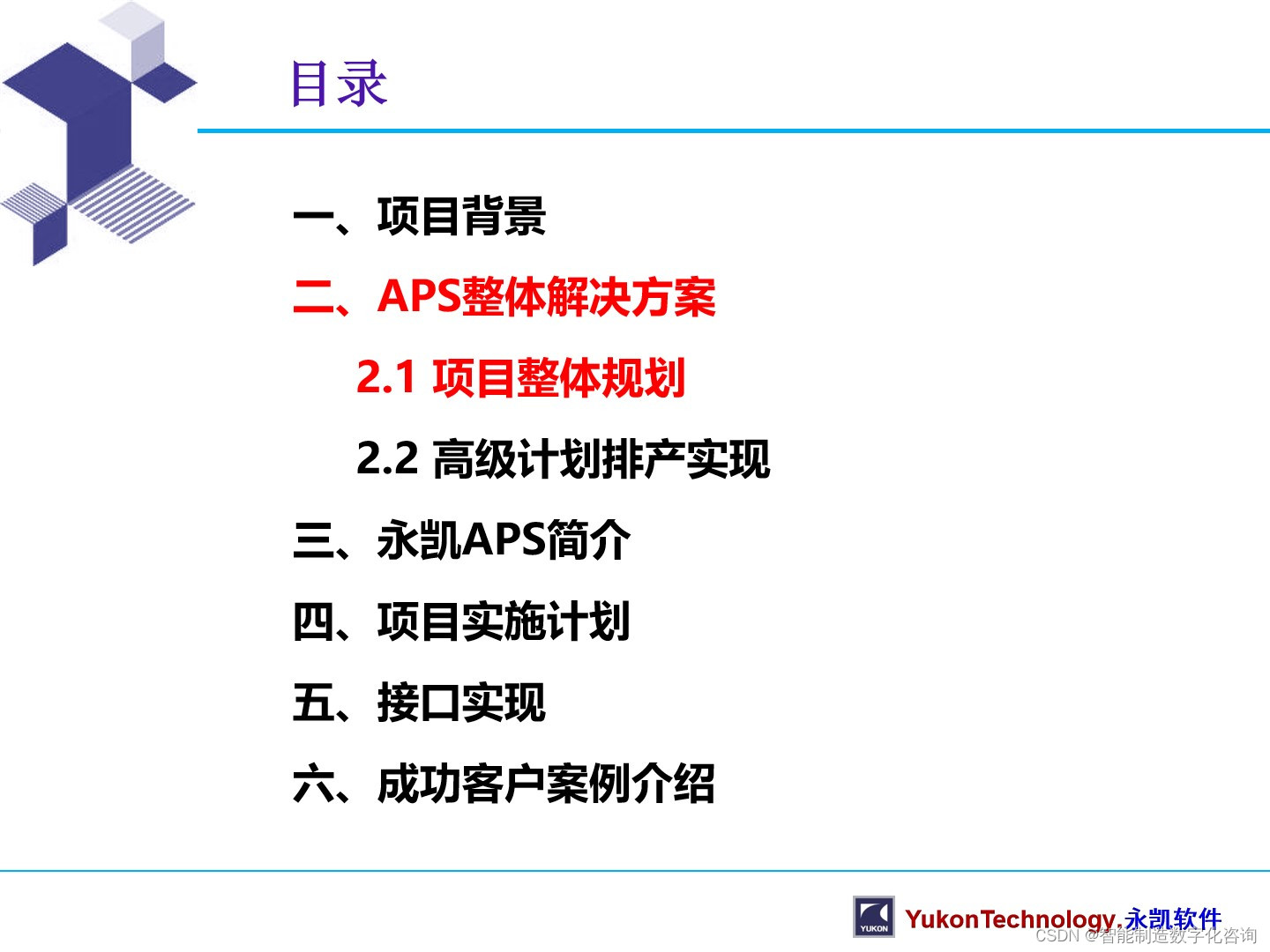 目录

一、项目背景

二、APS整体解决方案

2.1 项目整体规划

2.2 高级计划排产实现

三、永凯APS简介

四、项目实施计划

五、接口实现

六、成功客户案例介绍

YUKON YukonTechnology.永凯软件

CSDN @智能制造数字化咨询